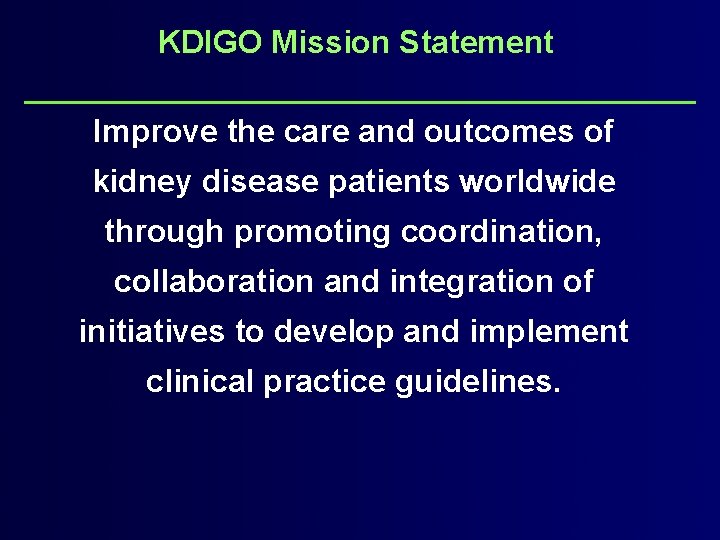 KDIGO Mission Statement

Improve the care and outcomes of kidney disease patients worldwide through promoting coordination, collaboration and integration of initiatives to develop and implement clinical practice guidelines.